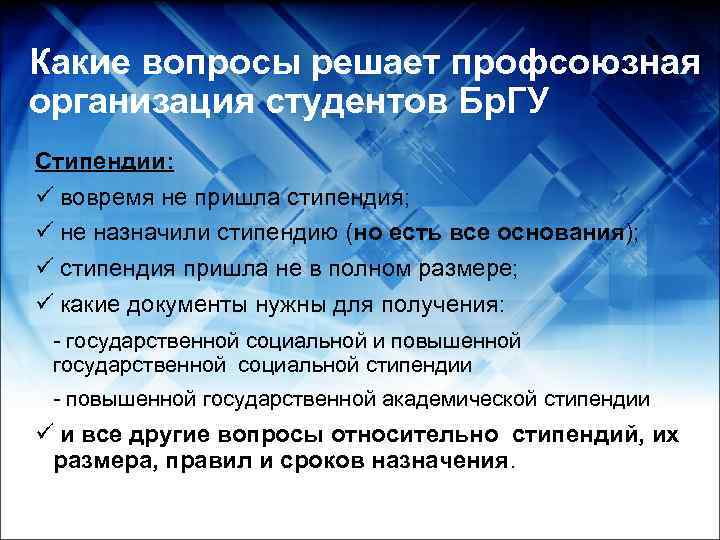 Какие вопросы решает профсоюзная организация студентов БрГУ

Стипендии:

✓ вовремя не пришла стипендия;

✓ не назначили стипендию (но есть все основания);

✓ стипендия пришла не в полном размере;

✓ какие документы нужны для получения:

- государственной социальной и повышенной государственной социальной стипендии

- повышенной государственной академической стипендии

✓ и все другие вопросы относительно стипендий, их размера, правил и сроков назначения.